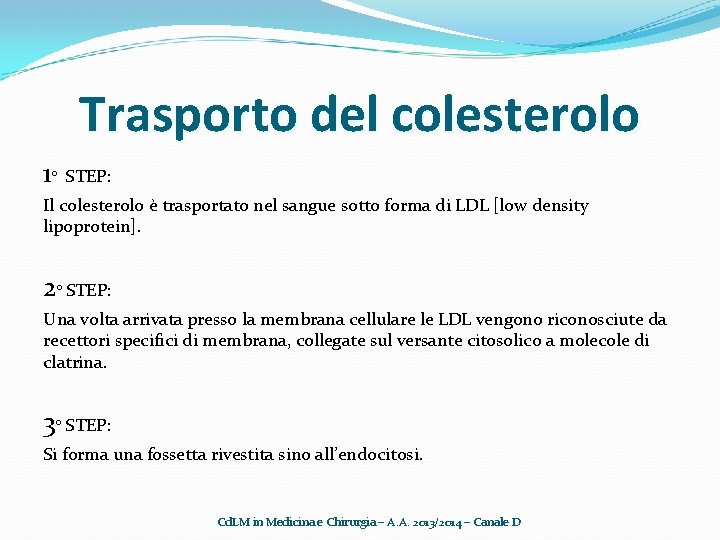 Trasporto del colesterolo

1° STEP:

Il colesterolo è trasportato nel sangue sotto forma di LDL [low density lipoprotein].

2° STEP:

Una volta arrivata presso la membrana cellulare le LDL vengono riconosciute da recettori specifici di membrana, collegate sul versante citosolico a molecole di clatrina.

3° STEP:

Si forma una fossetta rivestita sino all'endocitosi.

CdLM in Medicina e Chirurgia – A.A. 2013/2014 – Canale D